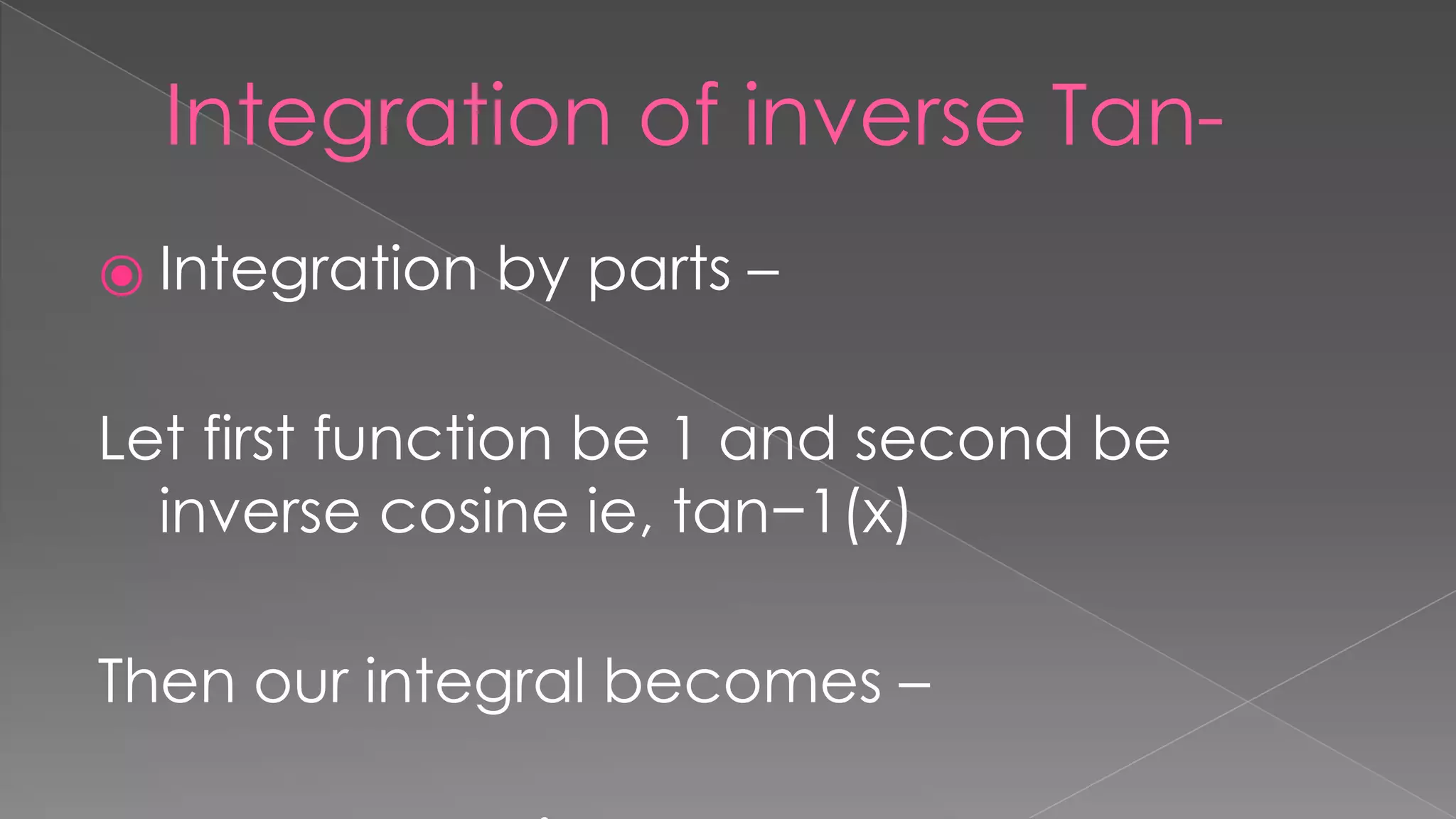 Integration of inverse Tan-

Integration by parts –

Let first function be 1 and second be inverse cosine ie, tan−1(x)

Then our integral becomes –